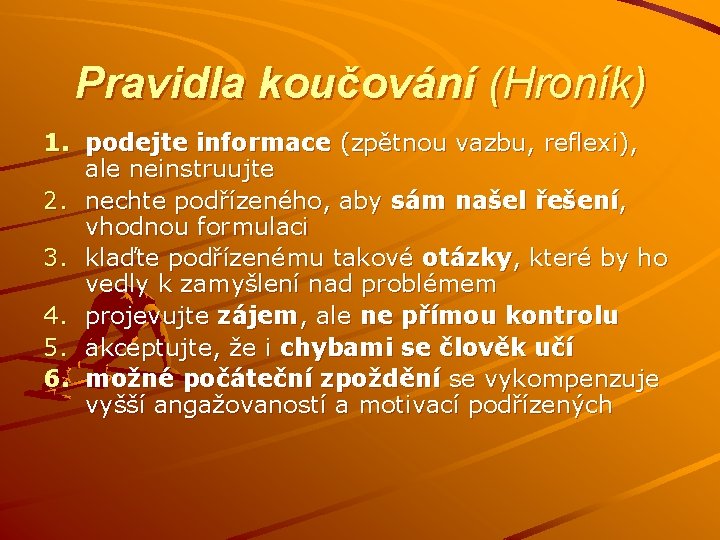 Pravidla koučování (Hroník)

1. podejte informace (zpětnou vazbu, reflexi), ale neinstruujte
2. nechte podřízeného, aby sám našel řešení, vhodnou formulaci
3. klaďte podřízenému takové otázky, které by ho vedly k zamyšlení nad problémem
4. projevujte zájem, ale ne přímou kontrolu
5. akceptujte, že i chybami se člověk učí
6. možné počáteční zpoždění se vykompenzuje vyšší angažovaností a motivací podřízených